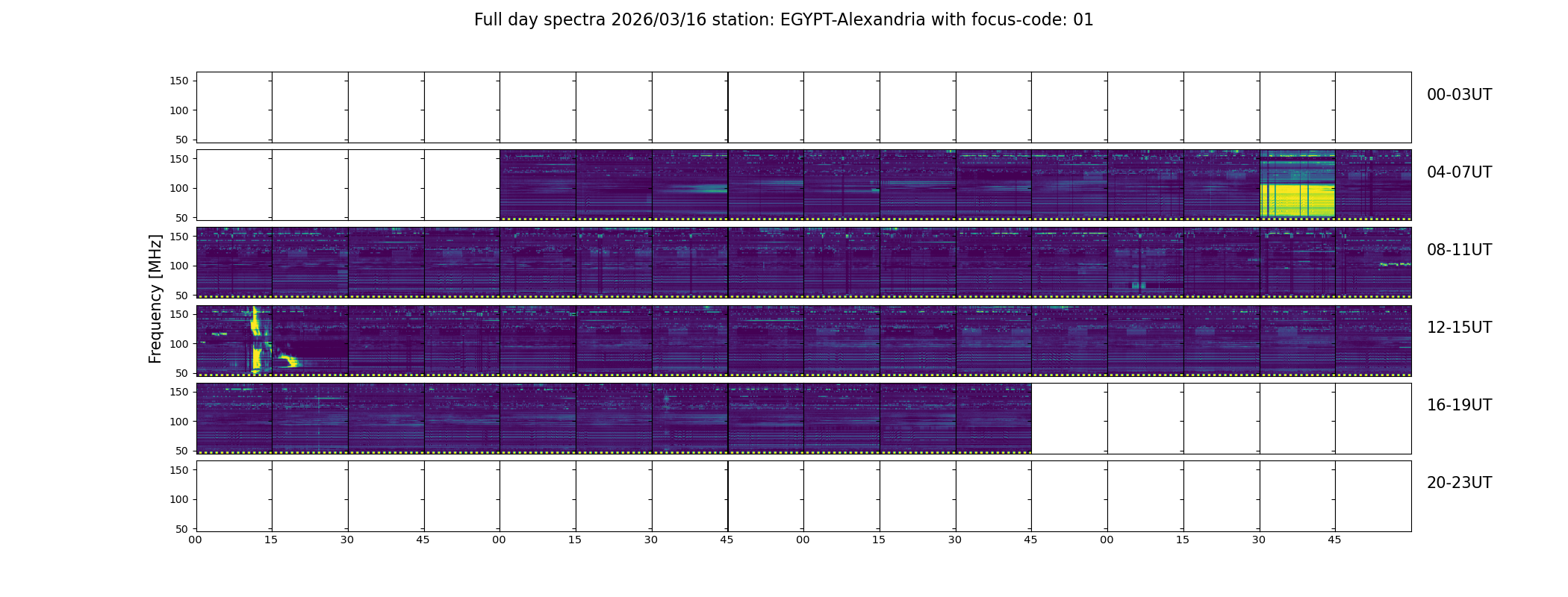 Full day spectra 2026/03/16 station: EGYPT-Alexandria with focus-code: 01

Frequency [MHz]

150
100
50

00-03UT

150
100
50

04-07UT

150
100
50

08-11UT

150
100
50

12-15UT

150
100
50

16-19UT

150
100
50

20-23UT

00 15 30 45 00 15 30 45 00 15 30 45 00 15 30 45